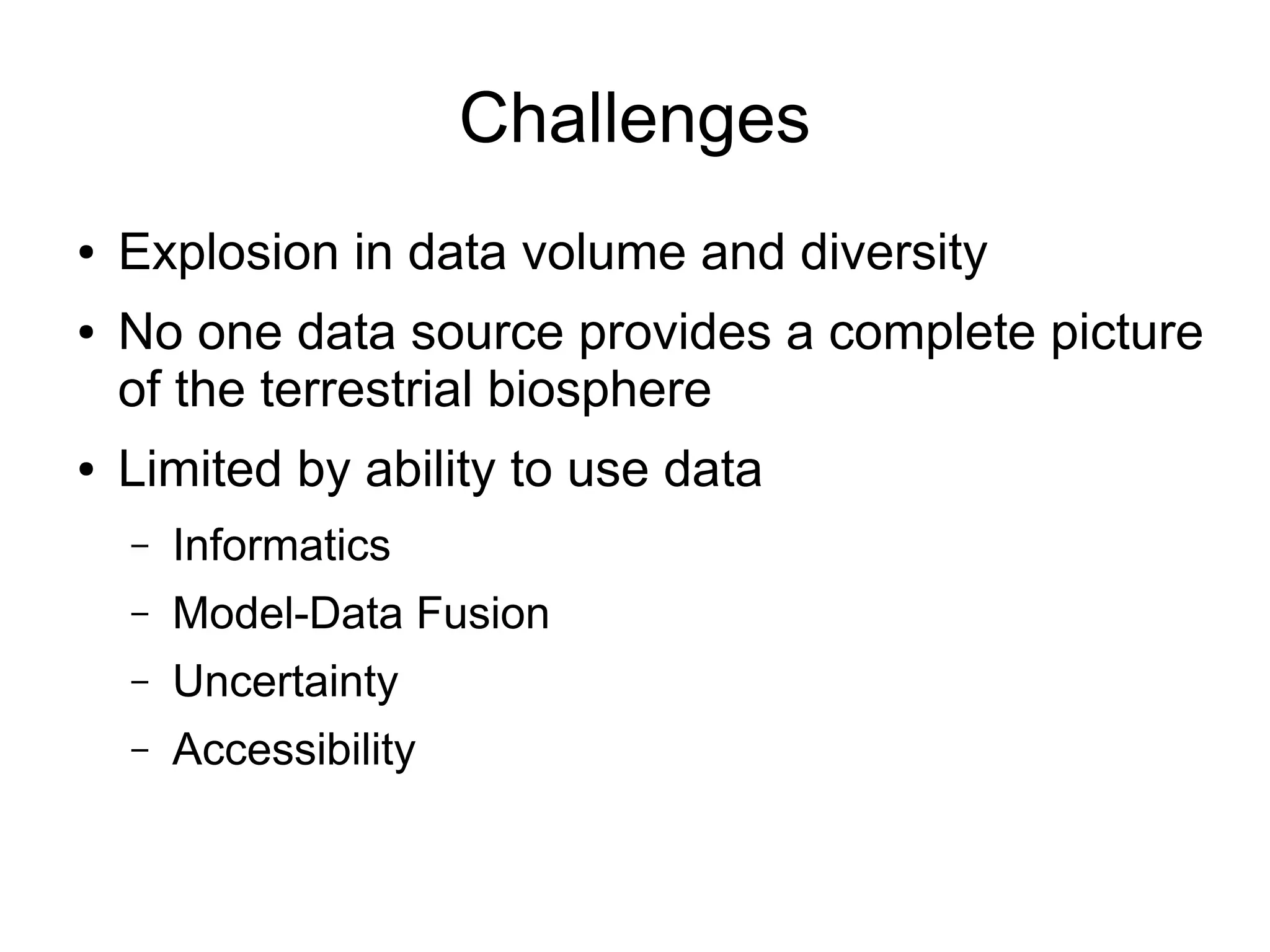 Challenges

• Explosion in data volume and diversity
• No one data source provides a complete picture of the terrestrial biosphere
• Limited by ability to use data
– Informatics
– Model-Data Fusion
– Uncertainty
– Accessibility